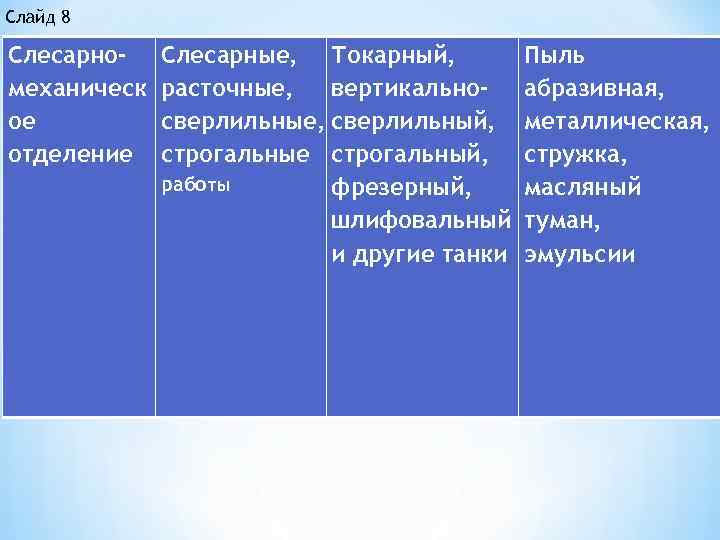 Слайд 8

| Слесарно-механическое отделение | Слесарные, расточные, сверлильные, строгальные работы | Токарный, вертикально-сверлильный, строгальный, фрезерный, шлифовальный и другие танки | Пыль абразивная, металлическая, стружка, масляный туман, эмульсии |
|---|---|---|---|